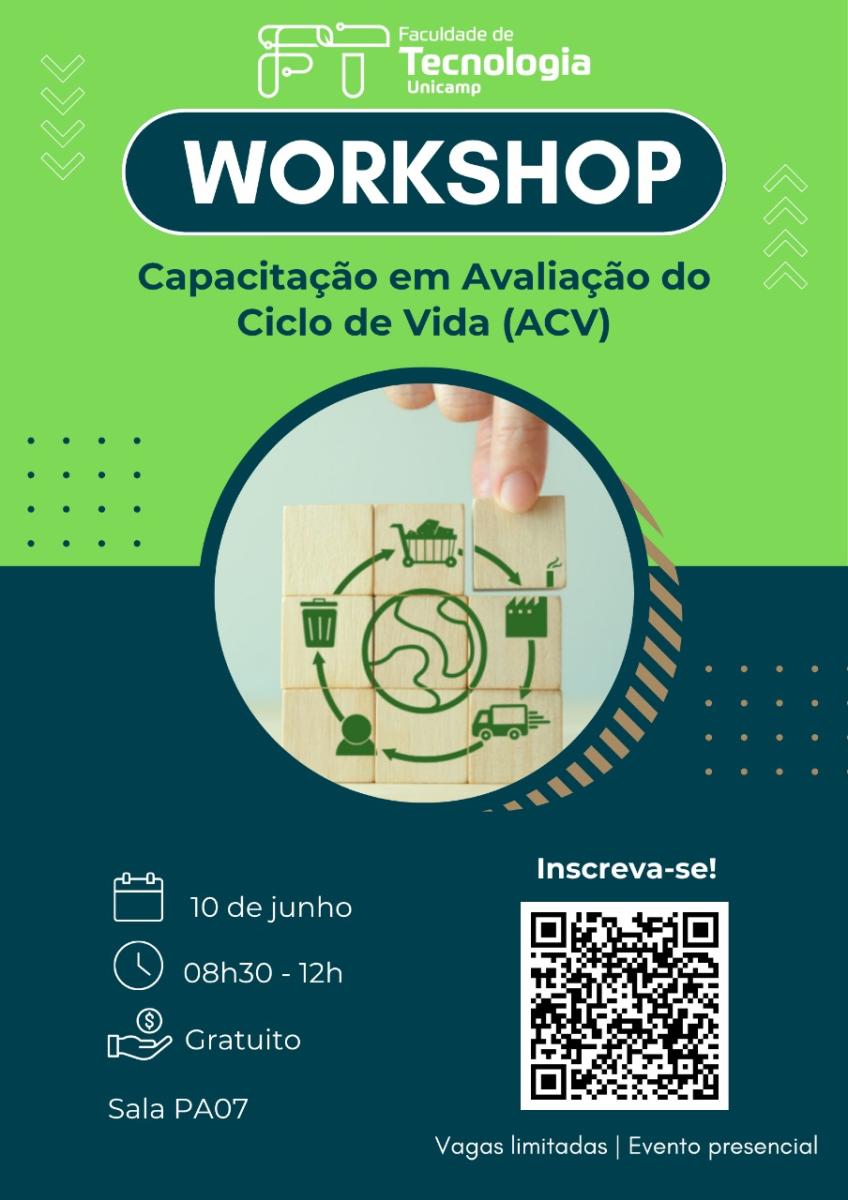 FT Faculdade de Tecnologia Unicamp

WORKSHOP

Capacitação em Avaliação do Ciclo de Vida (ACV)

10 de junho

08h30 - 12h

Gratuito

Sala PA07

Inscreva-se!

Vagas limitadas | Evento presencial